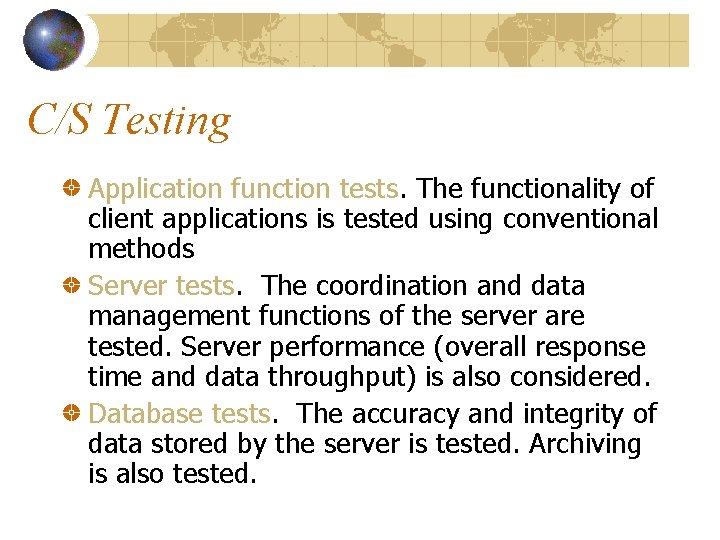 C/S Testing

Application function tests. The functionality of client applications is tested using conventional methods

Server tests. The coordination and data management functions of the server are tested. Server performance (overall response time and data throughput) is also considered.

Database tests. The accuracy and integrity of data stored by the server is tested. Archiving is also tested.